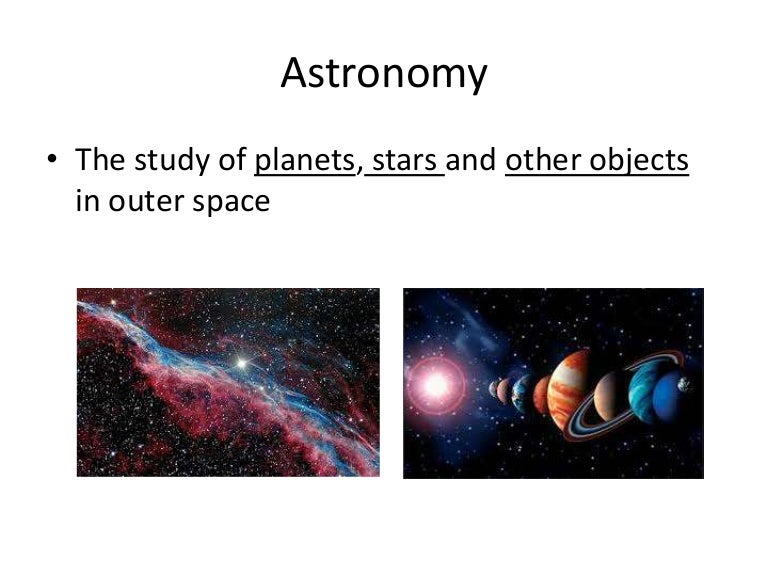 Astronomy

• The study of planets, stars and other objects in outer space